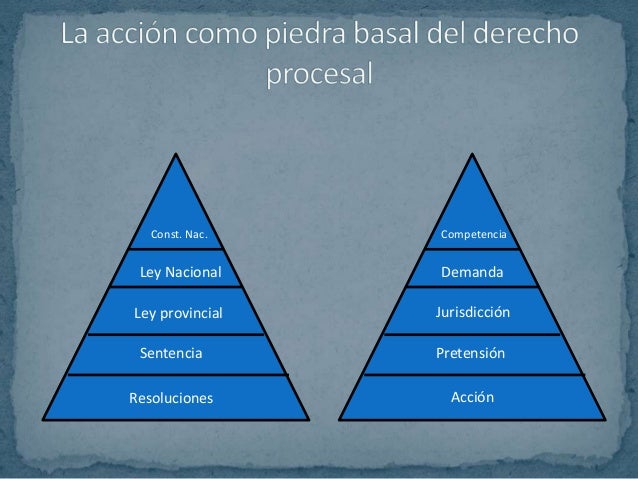 La acción como piedra basal del derecho procesal

Const. Nac.
Ley Nacional
Ley provincial
Sentencia
Resoluciones

Competencia
Demanda
Jurisdicción
Pretensión
Acción